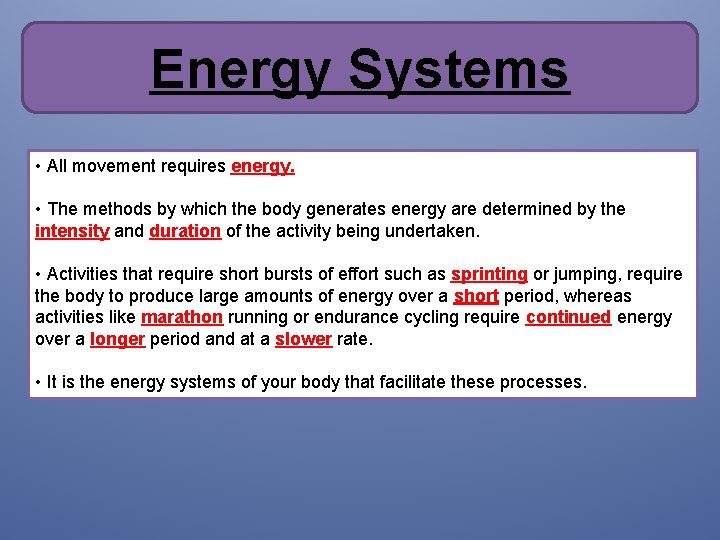 Energy Systems

• All movement requires energy.

• The methods by which the body generates energy are determined by the intensity and duration of the activity being undertaken.

• Activities that require short bursts of effort such as sprinting or jumping, require the body to produce large amounts of energy over a short period, whereas activities like marathon running or endurance cycling require continued energy over a longer period and at a slower rate.

• It is the energy systems of your body that facilitate these processes.